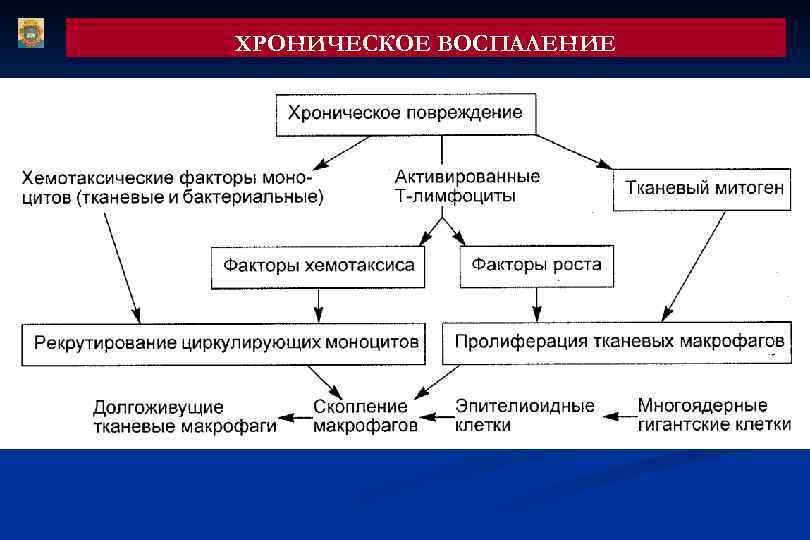 ХРОНИЧЕСКОЕ ВОСПАЛЕНИЕ

Хроническое повреждение

Хемотаксические факторы моноцитов (тканевые и бактериальные)

Активированные Т-лимфоциты

Тканевый митоген

Факторы хемотаксиса

Факторы роста

Рекрутирование циркулирующих моноцитов

Пролиферация тканевых макрофагов

Долгоживущие тканевые макрофаги

Скопление макрофагов

Эпителиоидные клетки

Многоядерные гигантские клетки